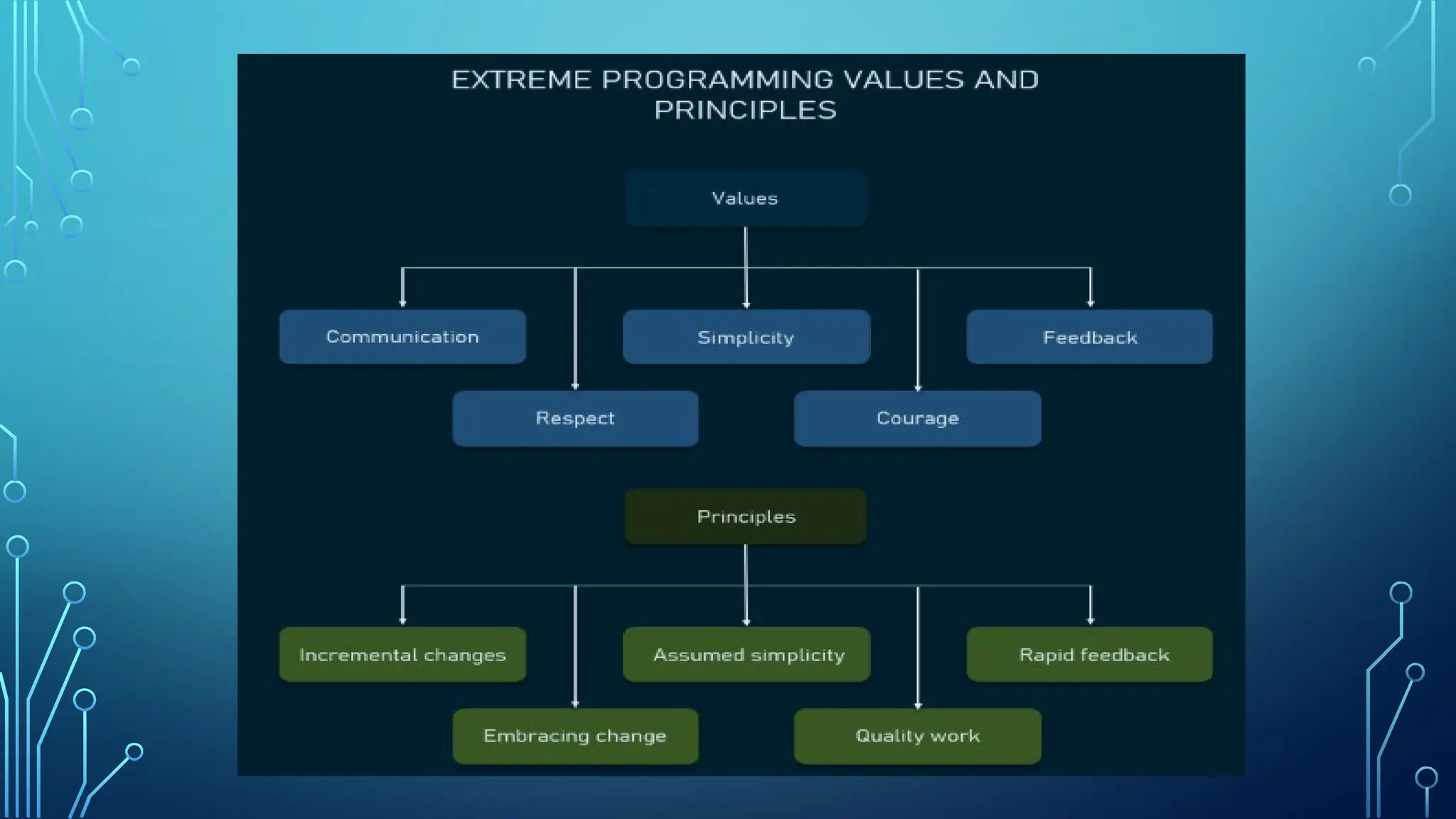 EXTREME PROGRAMMING VALUES AND PRINCIPLES

Values

Communication

Simplicity

Feedback

Respect

Courage

Principles

Incremental changes

Assumed simplicity

Rapid feedback

Embracing change

Quality work